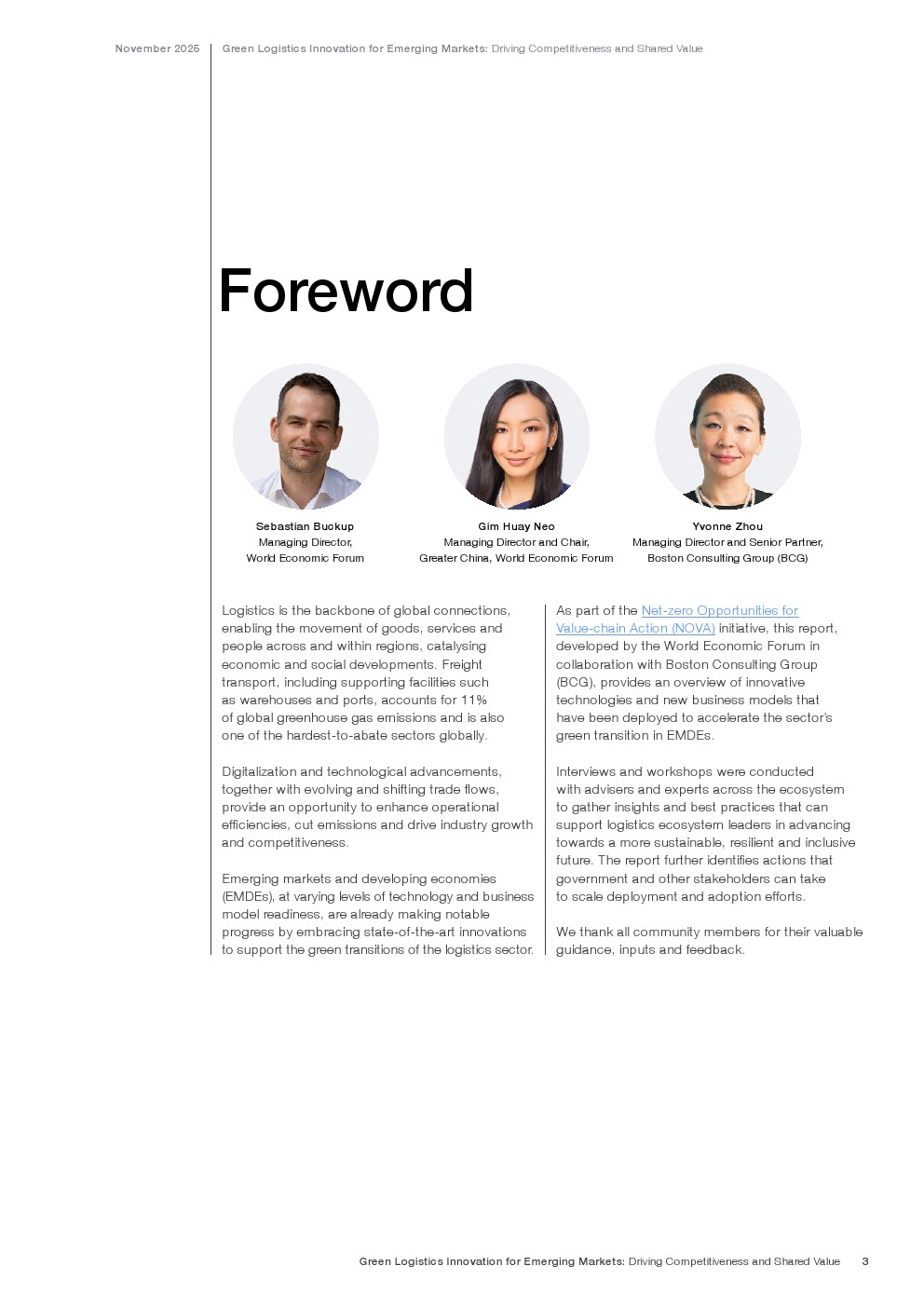 November 2025 Green Logistics Innovation for Emerging Markets: Driving Competitiveness and Shared Value

Foreword

Sebastian Buckup
Managing Director, World Economic Forum

Gim Huay Neo
Managing Director and Chair, Greater China, World Economic Forum

Yvonne Zhou
Managing Director and Senior Partner, Boston Consulting Group (BCG)

Logistics is the backbone of global connections, enabling the movement of goods, services and people across and within regions, catalysing economic and social developments. Freight transport, including supporting facilities such as warehouses and ports, accounts for 11% of global greenhouse gas emissions and is also one of the hardest-to-abate sectors globally.

Digitalization and technological advancements, together with evolving and shifting trade flows, provide an opportunity to enhance operational efficiencies, cut emissions and drive industry growth and competitiveness.

Emerging markets and developing economies (EMDEs), at varying levels of technology and business model readiness, are already making notable progress by embracing state-of-the-art innovations to support the green transitions of the logistics sector.

As part of the Net-zero Opportunities for Value-chain Action (NOVA) initiative, this report, developed by the World Economic Forum in collaboration with Boston Consulting Group (BCG), provides an overview of innovative technologies and new business models that have been deployed to accelerate the sector's green transition in EMDEs.

Interviews and workshops were conducted with advisers and experts across the ecosystem to gather insights and best practices that can support logistics ecosystem leaders in advancing towards a more sustainable, resilient and inclusive future. The report further identifies actions that government and other stakeholders can take to scale deployment and adoption efforts.

We thank all community members for their valuable guidance, inputs and feedback.

Green Logistics Innovation for Emerging Markets: Driving Competitiveness and Shared Value 3